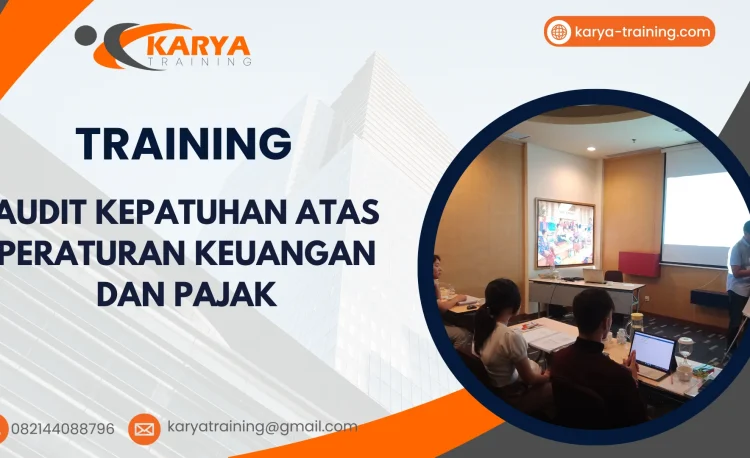 KARYA
TRAINING

karya-training.com

TRAINING

AUDIT KEPATUHAN ATAS PERATURAN KEUANGAN DAN PAJAK

082144088796

karyatraining@gmail.com